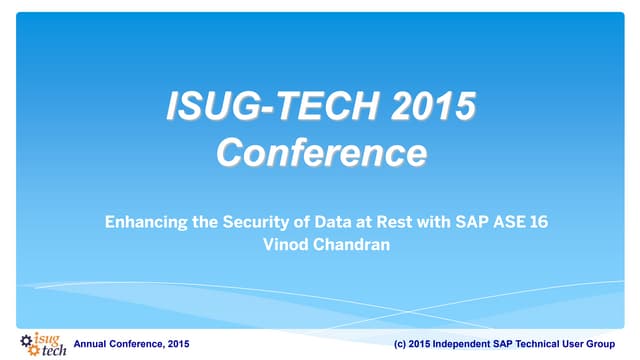 ISUG-TECH 2015 Conference

Enhancing the Security of Data at Rest with SAP ASE 16
Vinod Chandran

isug tech Annual Conference, 2015

(c) 2015 Independent SAP Technical User Group